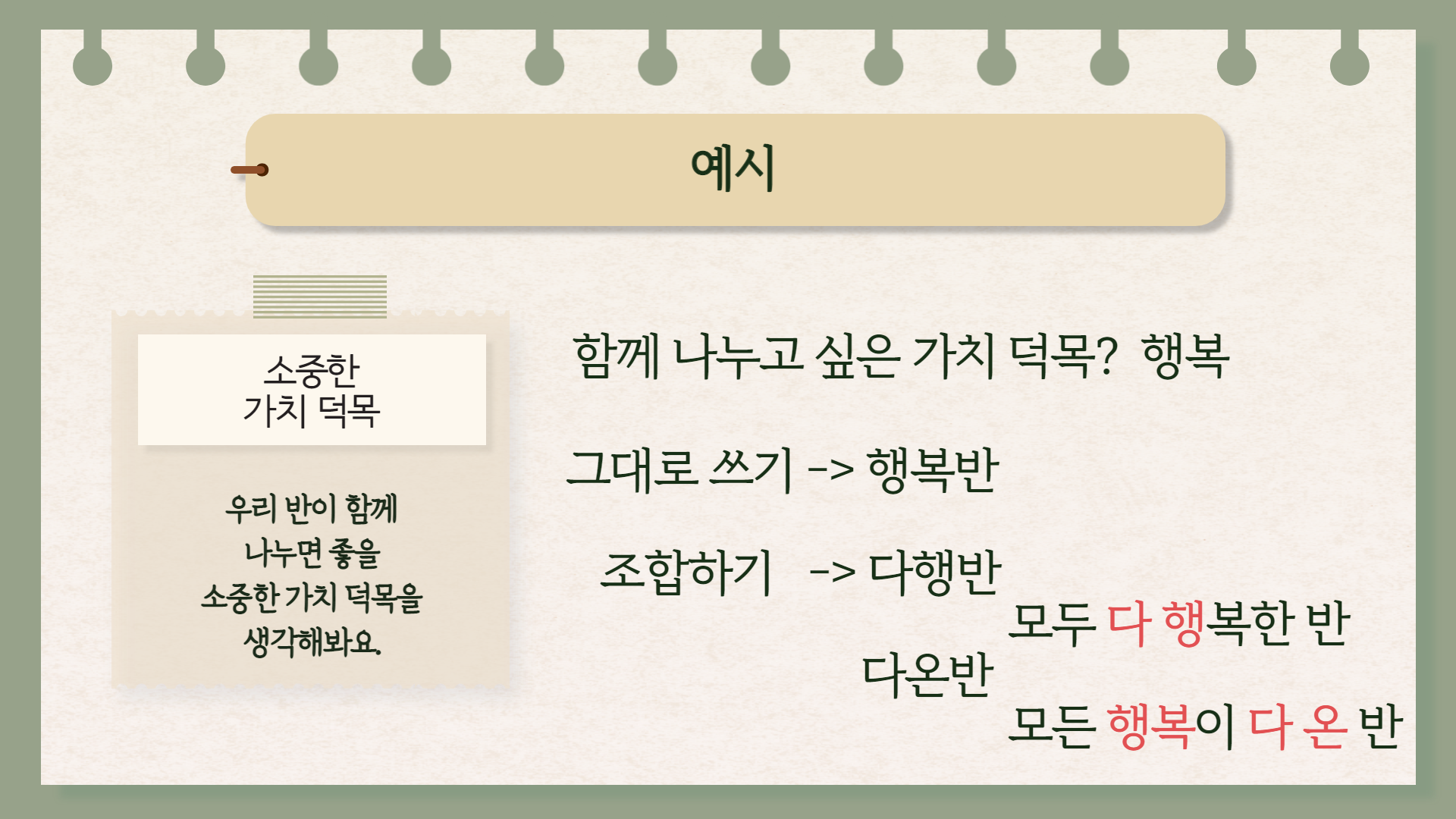 예시

소중한
가치 덕목

우리 반이 함께
나누면 좋을
소중한 가치 덕목을
생각해봐요.

함께 나누고 싶은 가치 덕목? 행복

그대로 쓰기 -> 행복반

조합하기 -> 다행반

모두 다 행복한 반

다온반

모든 행복이 다 온 반